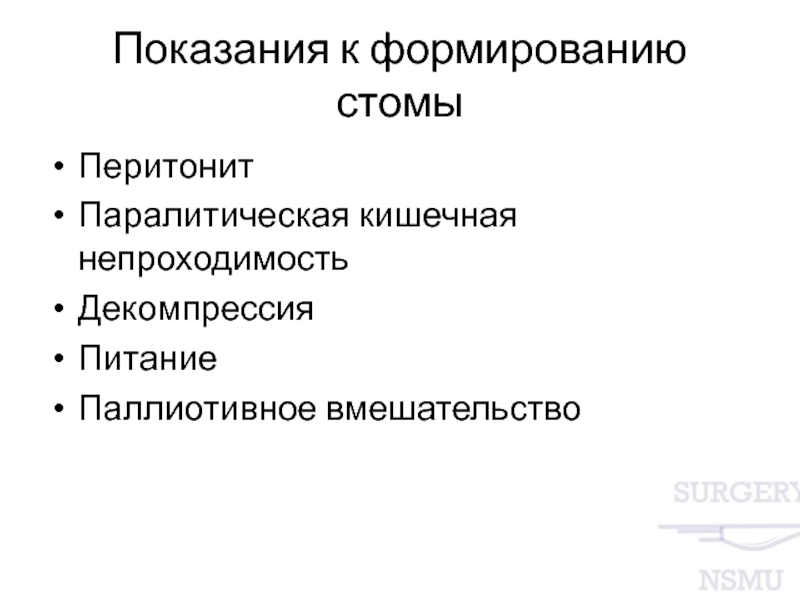 Показания к формированию стомы

• Перитонит
• Паралитическая кишечная непроходимость
• Декомпрессия
• Питание
• Паллиотивное вмешательство

SURGERY
NSMU